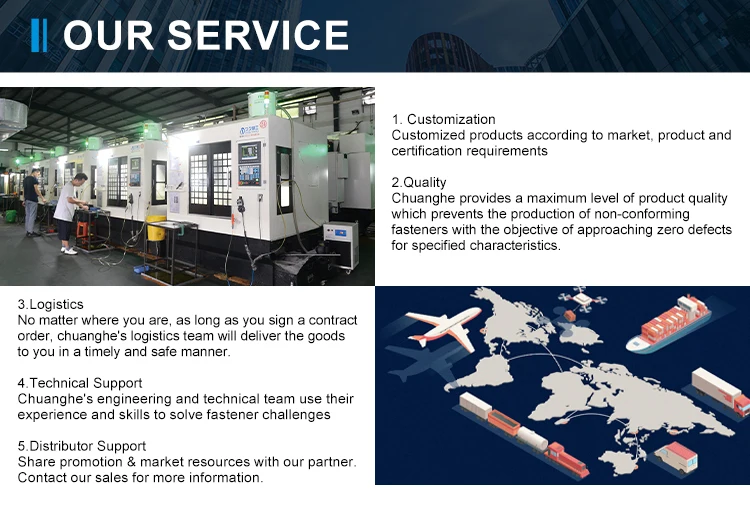 OUR SERVICE

1. Customization
Customized products according to market, product and certification requirements

2.Quality
Chuanghe provides a maximum level of product quality which prevents the production of non-conforming fasteners with the objective of approaching zero defects for specified characteristics.

3.Logistics
No matter where you are, as long as you sign a contract order, chuanghe's logistics team will deliver the goods to you in a timely and safe manner.

4.Technical Support
Chuanghe's engineering and technical team use their experience and skills to solve fastener challenges

5.Distributor Support
Share promotion & market resources with our partner. Contact our sales for more information.